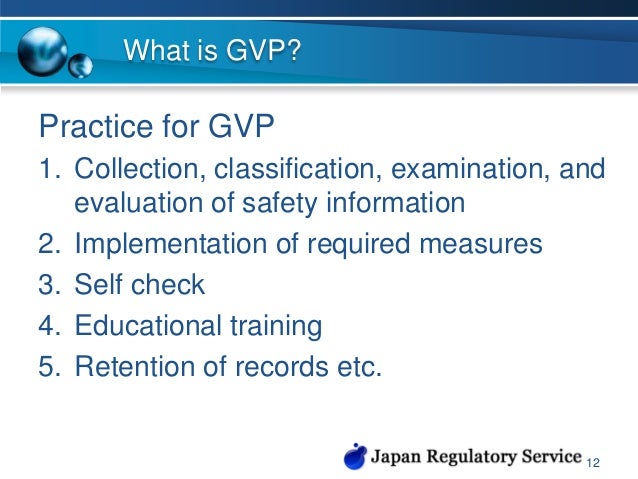 What is GVP?

Practice for GVP

1. Collection, classification, examination, and evaluation of safety information
2. Implementation of required measures
3. Self check
4. Educational training
5. Retention of records etc.

Japan Regulatory Service 12